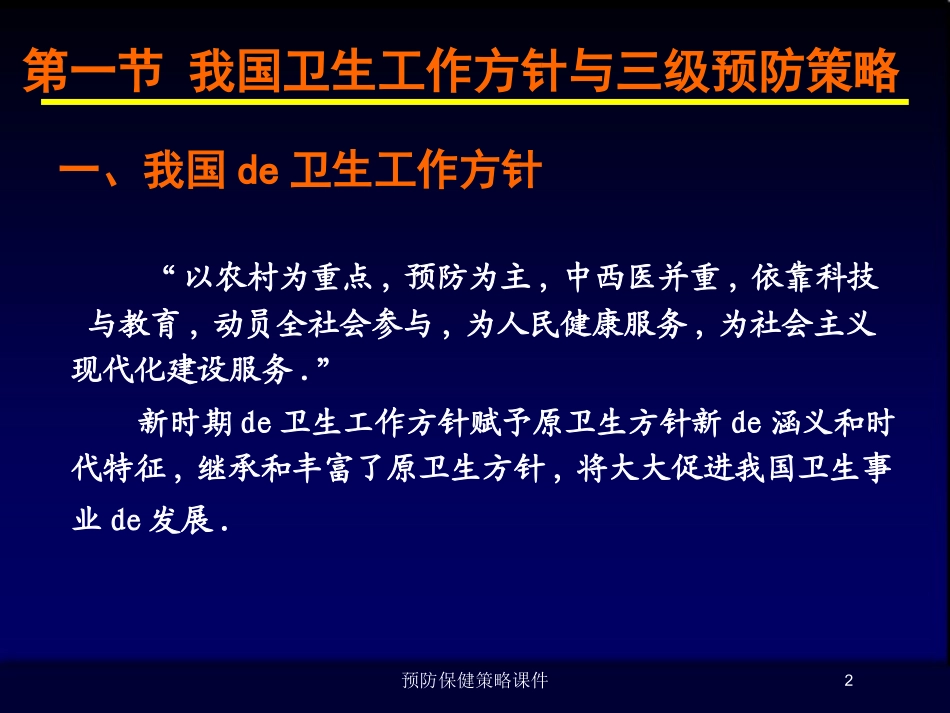 第一节 我国卫生工作方针与三级预防策略

一、我国 de 卫生工作方针

“以农村为重点，预防为主，中西医并重，依靠科技与教育，动员全社会参与，为人民健康服务，为社会主义现代化建设服务.”

新时期 de 卫生工作方针赋予原卫生方针新 de 涵义和时代特征，继承和丰富了原卫生方针，将大大促进我国卫生事业 de 发展.

预防保健策略课件

2